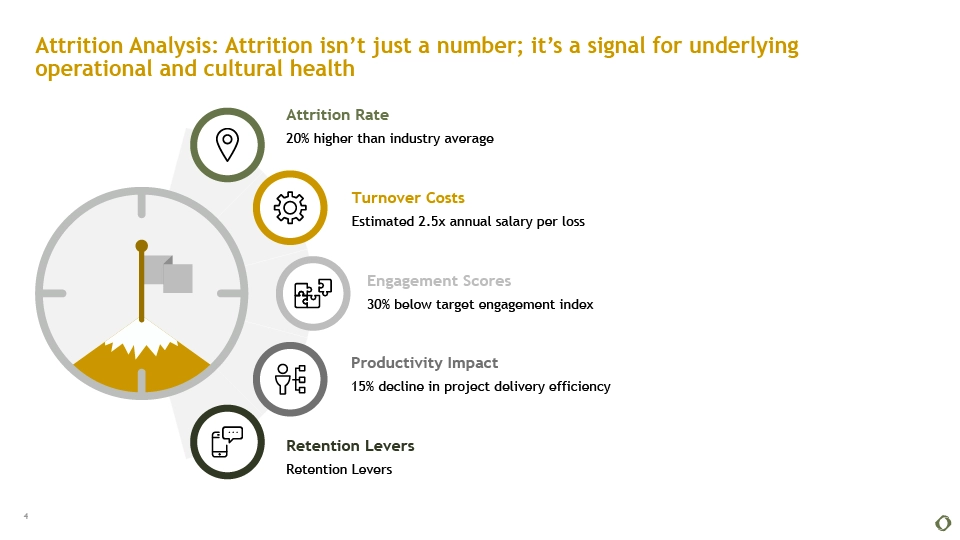 Attrition Analysis: Attrition isn't just a number; it's a signal for underlying operational and cultural health

Attrition Rate
20% higher than industry average

Turnover Costs
Estimated 2.5x annual salary per loss

Engagement Scores
30% below target engagement index

Productivity Impact
15% decline in project delivery efficiency

Retention Levers
Retention Levers

4